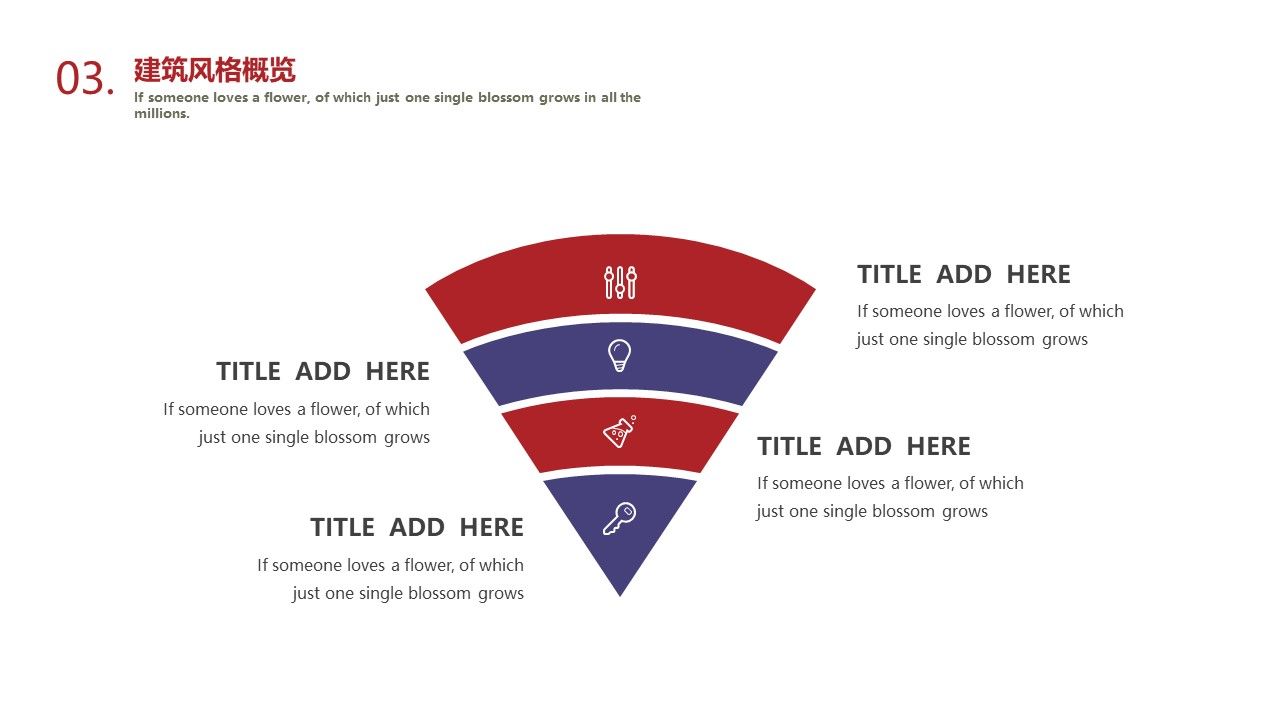 03.
建筑风格概览
If someone loves a flower, of which just one single blossom grows in all the millions.

TITLE ADD HERE
If someone loves a flower, of which just one single blossom grows

TITLE ADD HERE
If someone loves a flower, of which just one single blossom grows

TITLE ADD HERE
If someone loves a flower, of which just one single blossom grows

TITLE ADD HERE
If someone loves a flower, of which just one single blossom grows